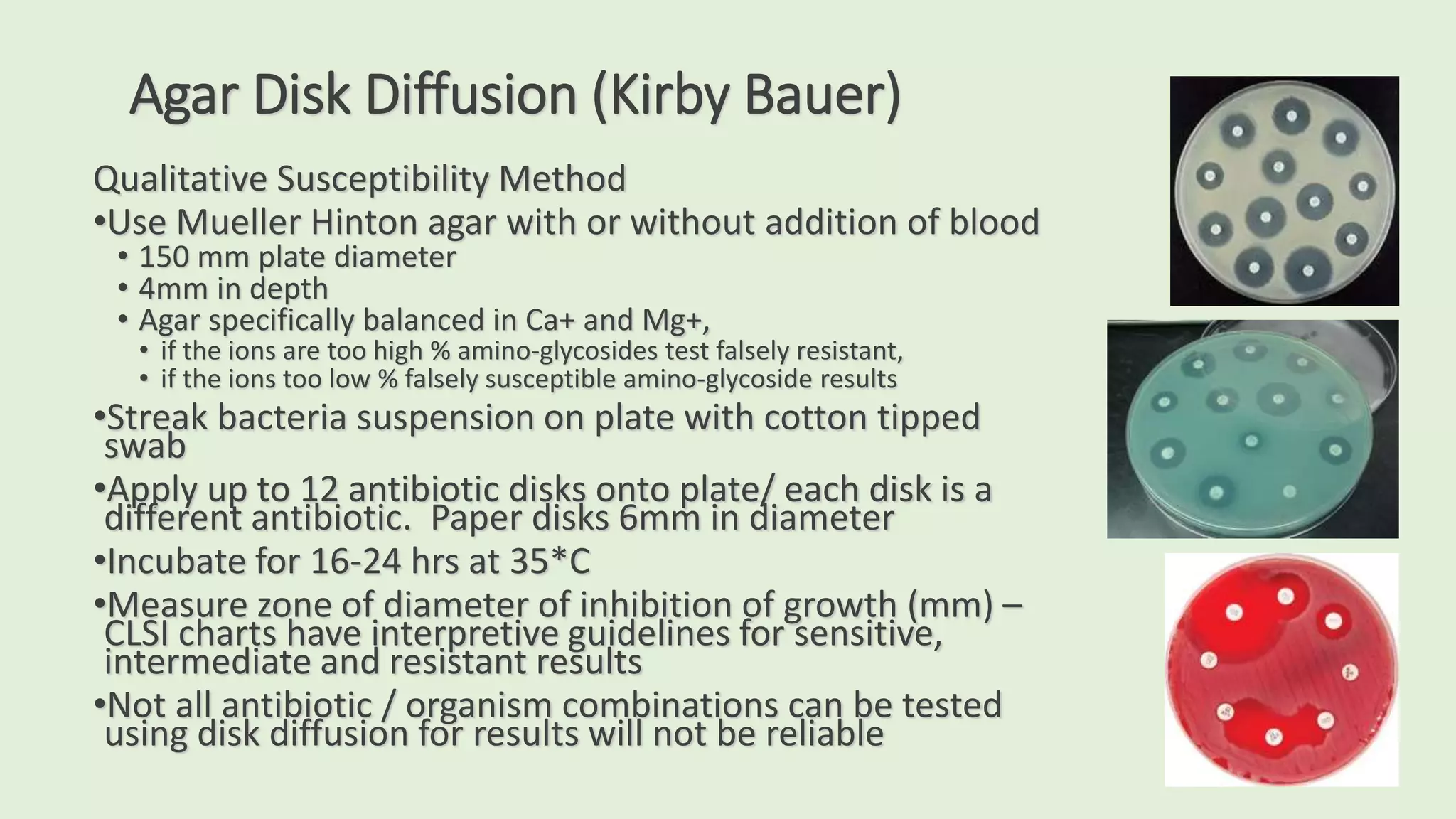 Agar Disk Diffusion (Kirby Bauer)

Qualitative Susceptibility Method

•Use Mueller Hinton agar with or without addition of blood
• 150 mm plate diameter
• 4mm in depth
• Agar specifically balanced in Ca+ and Mg+,
• if the ions are too high % amino-glycosides test falsely resistant,
• if the ions too low % falsely susceptible amino-glycoside results

•Streak bacteria suspension on plate with cotton tipped swab

•Apply up to 12 antibiotic disks onto plate/ each disk is a different antibiotic. Paper disks 6mm in diameter

•Incubate for 16-24 hrs at 35*C

•Measure zone of diameter of inhibition of growth (mm) – CLSI charts have interpretive guidelines for sensitive, intermediate and resistant results

•Not all antibiotic / organism combinations can be tested using disk diffusion for results will not be reliable